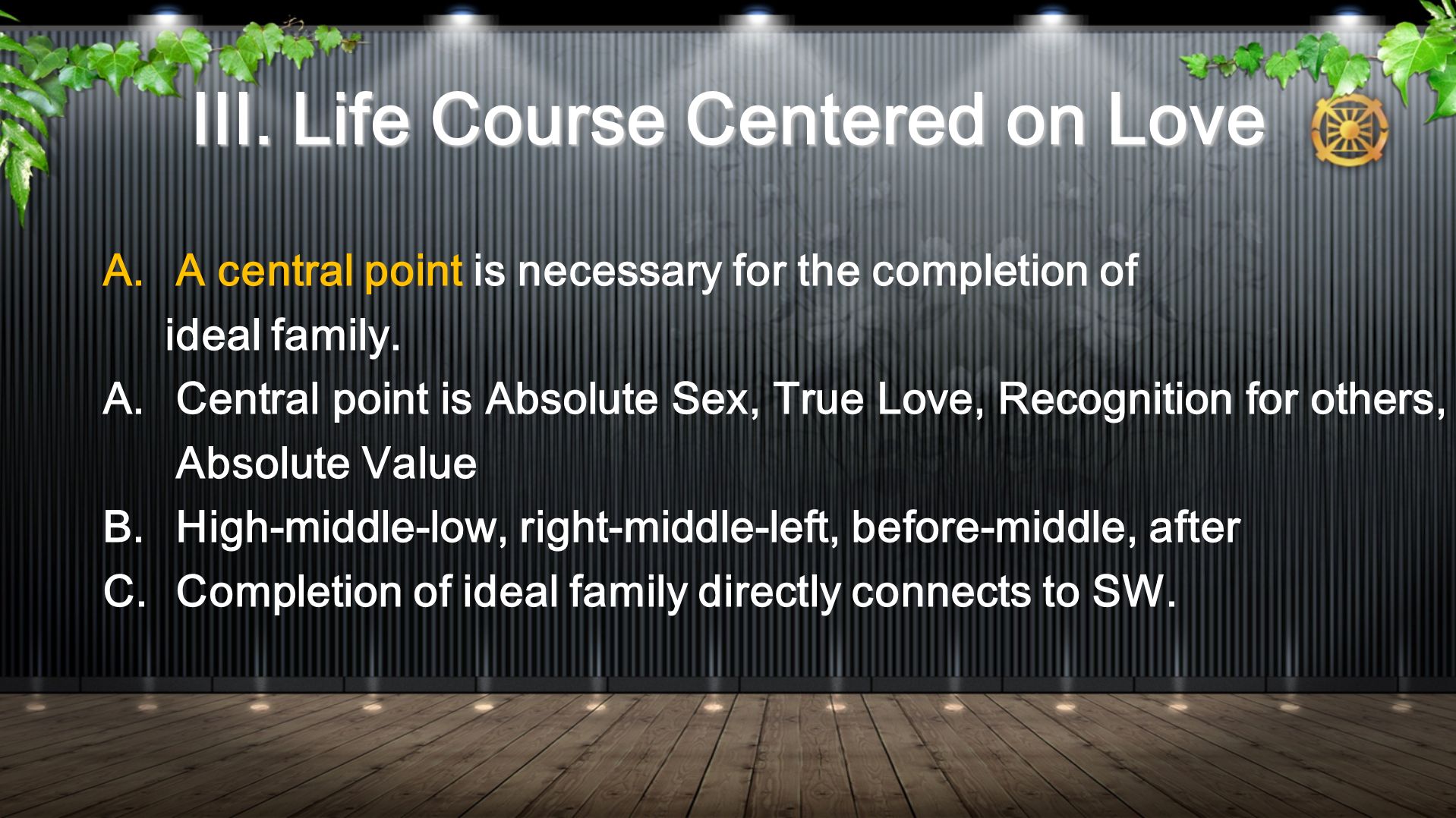 III. Life Course Centered on Love

A. A central point is necessary for the completion of ideal family.

A. Central point is Absolute Sex, True Love, Recognition for others, Absolute Value

B. High-middle-low, right-middle-left, before-middle, after

C. Completion of ideal family directly connects to SW.